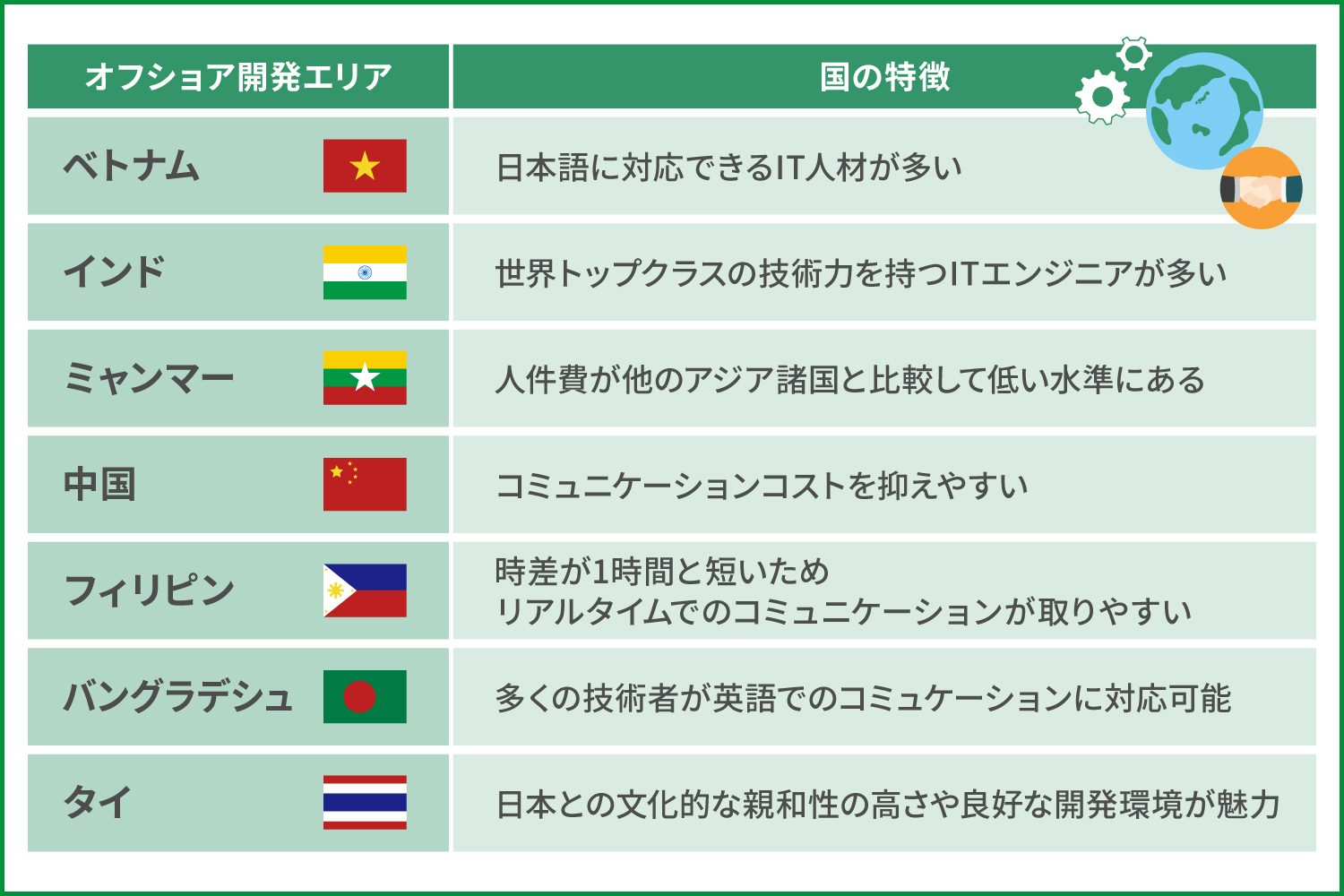 | オフショア開発エリア | 国の特徴 |
|---|---|
| ベトナム | 日本語に対応できるIT人材が多い |
| インド | 世界トップクラスの技術力を持つITエンジニアが多い |
| ミャンマー | 人件費が他のアジア諸国と比較して低い水準にある |
| 中国 | コミュニケーションコストを抑えやすい |
| フィリピン | 時差が1時間と短いため リアルタイムでのコミュニケーションが取りやすい |
| バングラデシュ | 多くの技術者が英語でのコミュケーションに対応可能 |
| タイ | 日本との文化的な親和性の高さや良好な開発環境が魅力 |